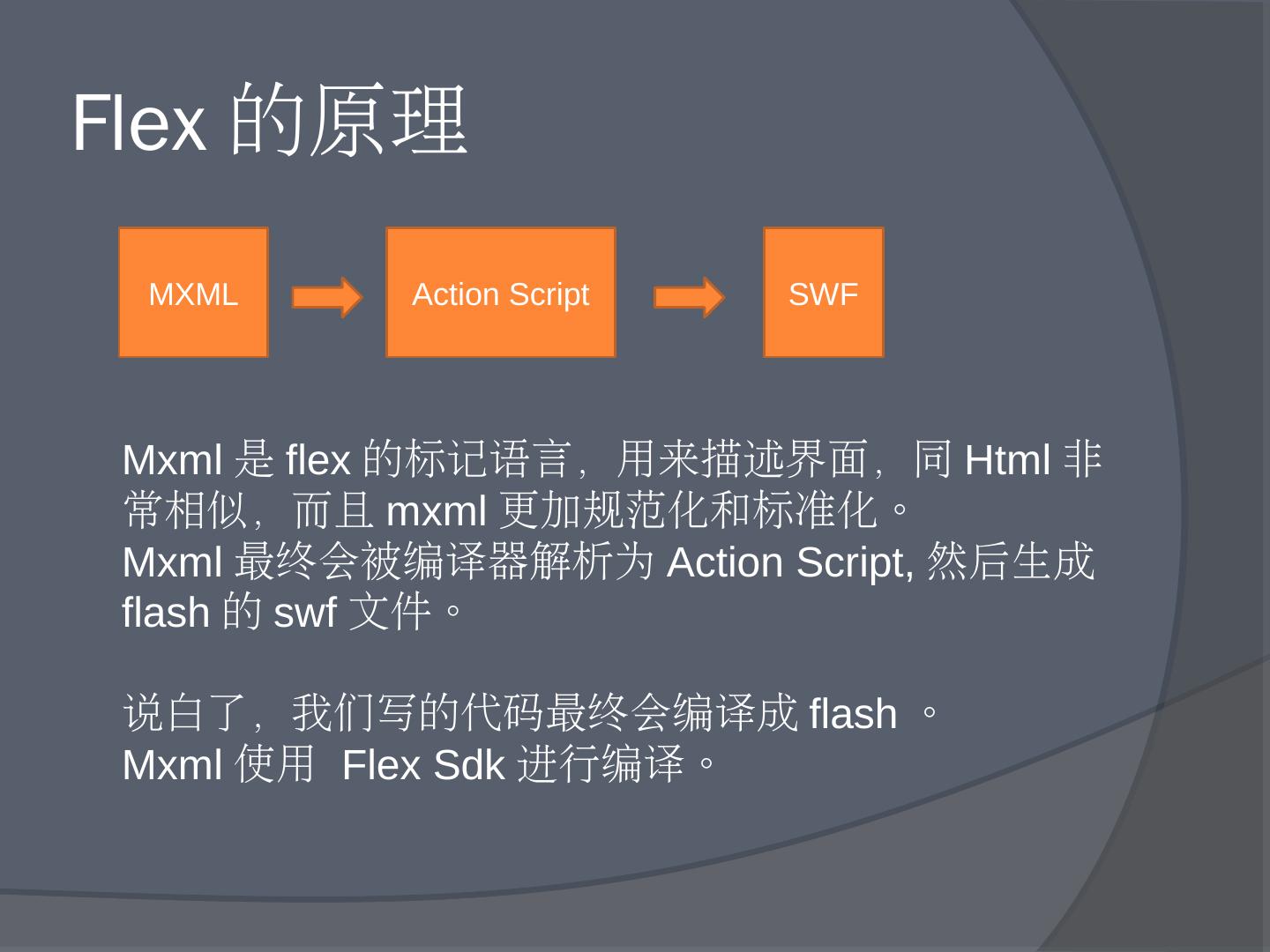 Flex 的原理

MXML

Action Script

SWF

Mxml 是 flex 的标记语言，用来描述界面，同 Html 非常相似，而且 mxml 更加规范化和标准化。
Mxml 最终会被编译器解析为 Action Script, 然后生成 flash 的 swf 文件。

说白了，我们写的代码最终会编译成 flash 。
Mxml 使用 Flex Sdk 进行编译。